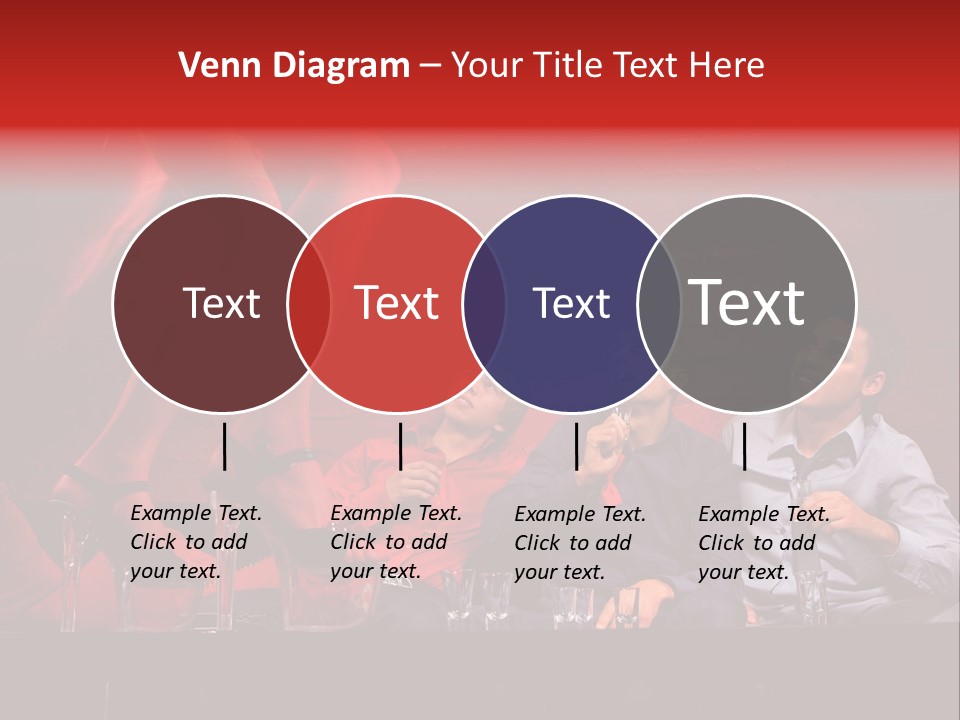 Venn Diagram – Your Title Text Here

Text

Text

Text

Text

Example Text. Click to add your text.

Example Text. Click to add your text.

Example Text. Click to add your text.

Example Text. Click to add your text.